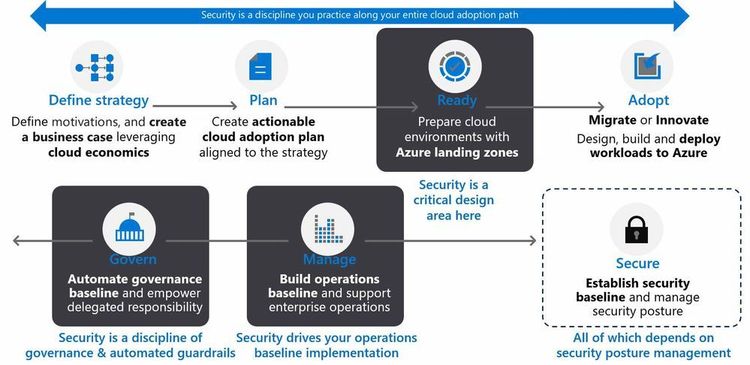 Security is a discipline you practice along your entire cloud adoption path

Define strategy
Define motivations, and create a business case leveraging cloud economics

Plan
Create actionable cloud adoption plan aligned to the strategy

Ready
Prepare cloud environments with Azure landing zones

Security is a critical design area here

Adopt
Migrate or Innovate
Design, build and deploy workloads to Azure

Govern
Automate governance baseline and empower delegated responsibility

Security is a discipline of governance & automated guardrails

Manage
Build operations baseline and support enterprise operations

Security drives your operations baseline implementation

Secure
Establish security baseline and manage security posture

All of which depends on security posture management